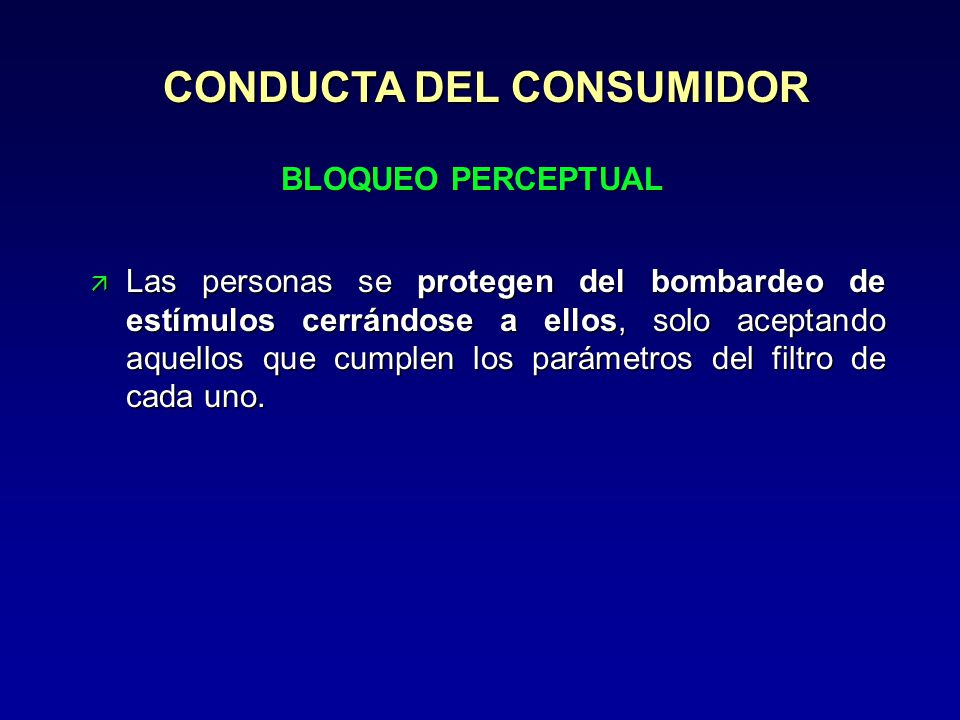 CONDUCTA DEL CONSUMIDOR

BLOQUEO PERCEPTUAL

Las personas se protegen del bombardeo de estímulos cerrándose a ellos, solo aceptando aquellos que cumplen los parámetros del filtro de cada uno.